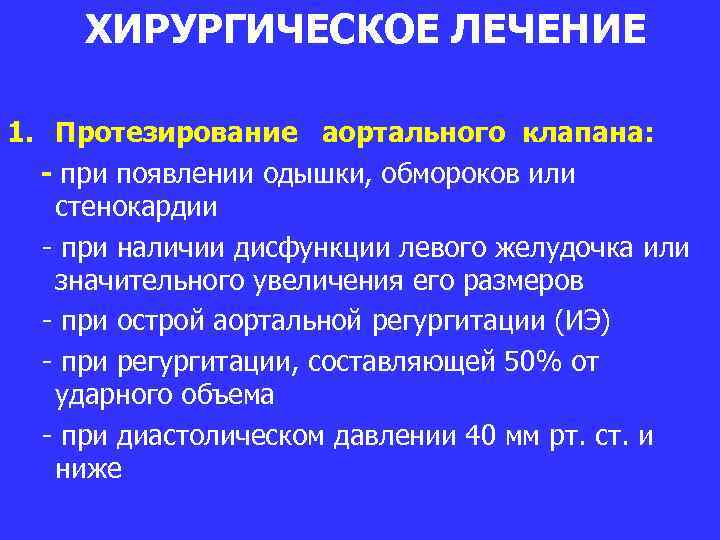 ХИРУРГИЧЕСКОЕ ЛЕЧЕНИЕ

1. Протезирование аортального клапана:

- при появлении одышки, обмороков или стенокардии

- при наличии дисфункции левого желудочка или значительного увеличения его размеров

- при острой аортальной регургитации (ИЭ)

- при регургитации, составляющей 50% от ударного объема

- при диастолическом давлении 40 мм рт. ст. и ниже